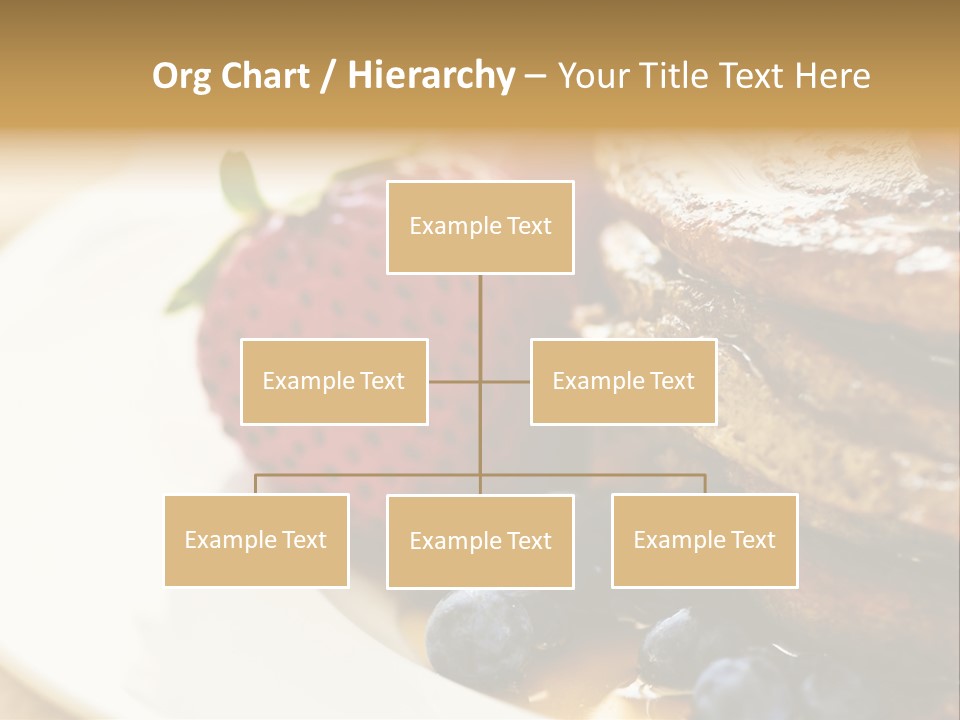 Org Chart / Hierarchy – Your Title Text Here

Example Text

Example Text

Example Text

Example Text

Example Text

Example Text